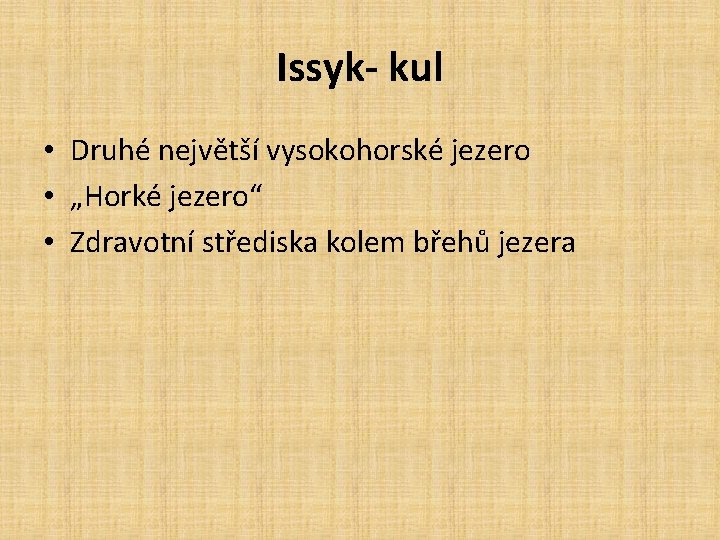 Issyk- kul

• Druhé největší vysokohorské jezero
• „Horké jezero“
• Zdravotní střediska kolem břehů jezera